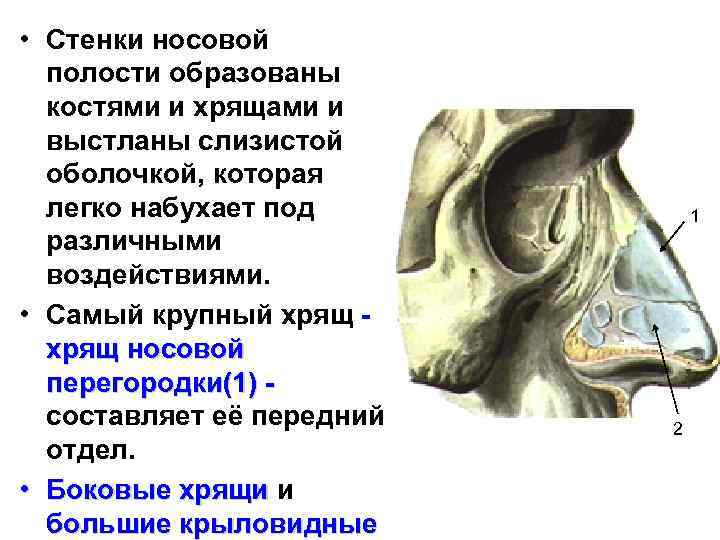 • Стенки носовой полости образованы костями и хрящами и выстланы слизистой оболочкой, которая легко набухает под различными воздействиями.

• Самый крупный хрящ - хрящ носовой перегородки(1) - составляет её передний отдел.

• Боковые хрящи и большие крыловидные

1

2